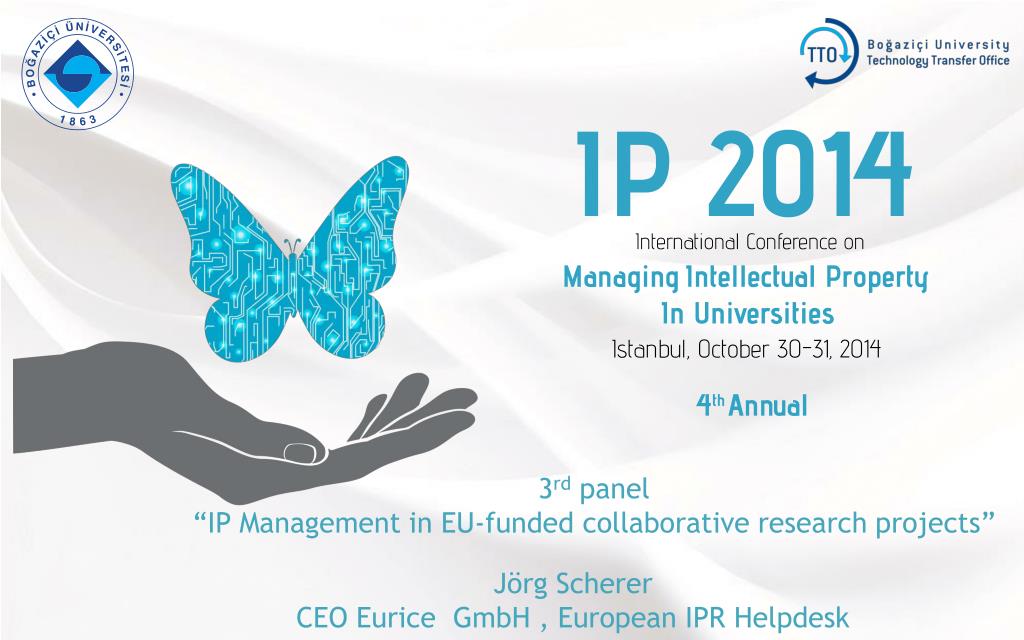 BOĞAZİÇİ ÜNİVERSİTESİ
1863

TTO Boğaziçi University
Technology Transfer Office

IP 2014
International Conference on
Managing Intellectual Property
In Universities
Istanbul, October 30-31, 2014

4$^{th}$ Annual

3$^{rd}$ panel
“IP Management in EU-funded collaborative research projects”

Jörg Scherer
CEO Eurice GmbH , European IPR Helpdesk